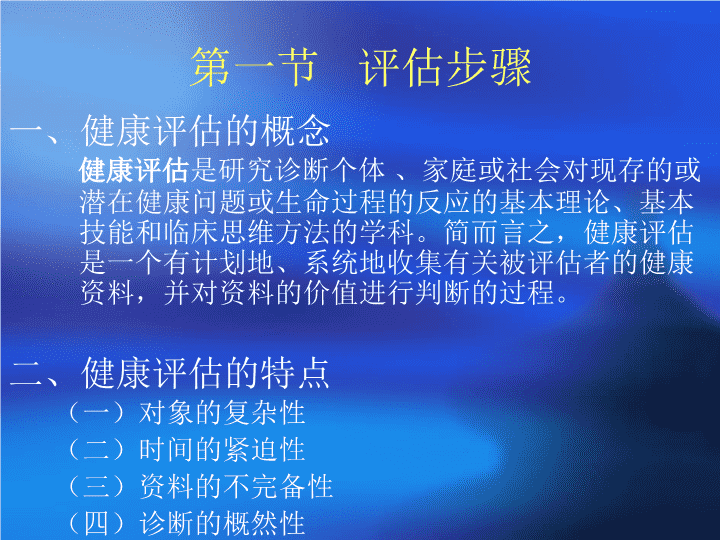 第一节　评估步骤

一、健康评估的概念

健康评估是研究诊断个体 、家庭或社会对现存的或潜在健康问题或生命过程的反应的基本理论、基本技能和临床思维方法的学科。简而言之，健康评估是一个有计划地、系统地收集有关被评估者的健康资料，并对资料的价值进行判断的过程。

二、健康评估的特点

（一）对象的复杂性
（二）时间的紧迫性
（三）资料的不完备性
（四）诊断的概然性